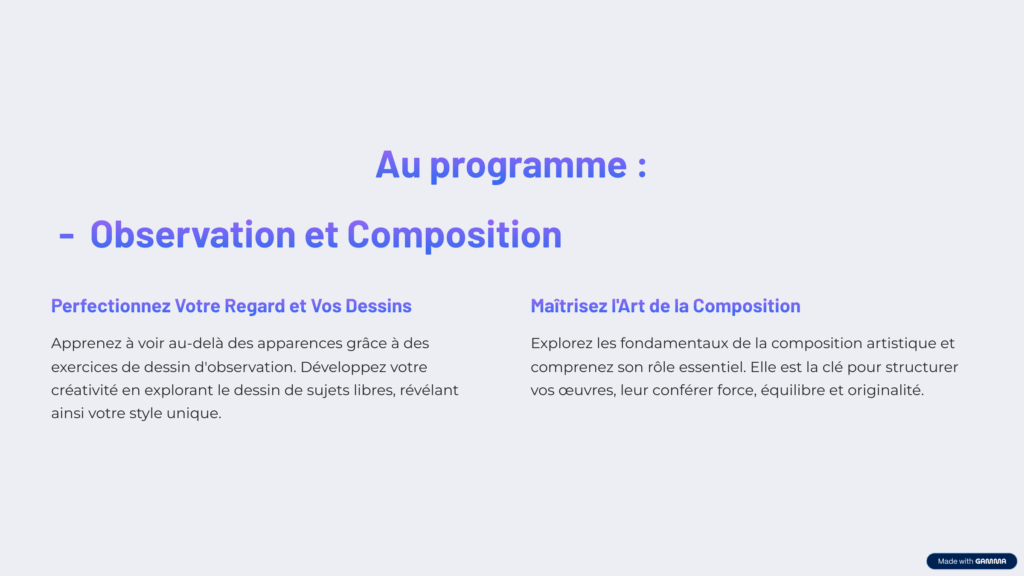 Au programme :

- Observation et Composition

Perfectionnez Votre Regard et Vos Dessins

Apprenez à voir au-delà des apparences grâce à des exercices de dessin d'observation. Développez votre créativité en explorant le dessin de sujets libres, révélant ainsi votre style unique.

Maîtrisez l'Art de la Composition

Explorez les fondamentaux de la composition artistique et comprenez son rôle essentiel. Elle est la clé pour structurer vos œuvres, leur conférer force, équilibre et originalité.

Made with GAMMA